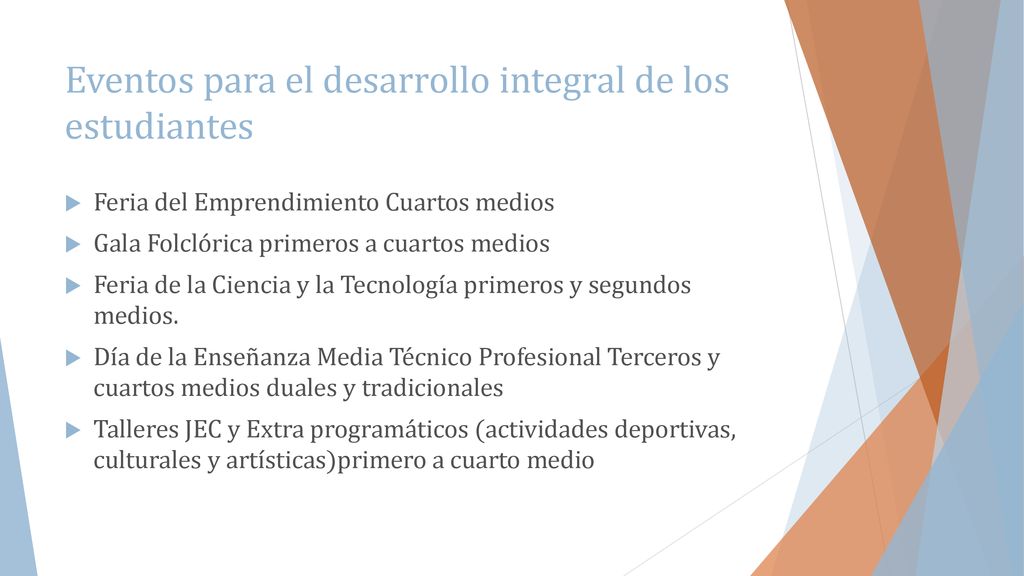 Eventos para el desarrollo integral de los estudiantes

Feria del Emprendimiento Cuartos medios

Gala Folclórica primeros a cuartos medios

Feria de la Ciencia y la Tecnología primeros y segundos medios.

Día de la Enseñanza Media Técnico Profesional Terceros y cuartos medios duales y tradicionales

Talleres JEC y Extra programáticos (actividades deportivas, culturales y artísticas)primero a cuarto medio